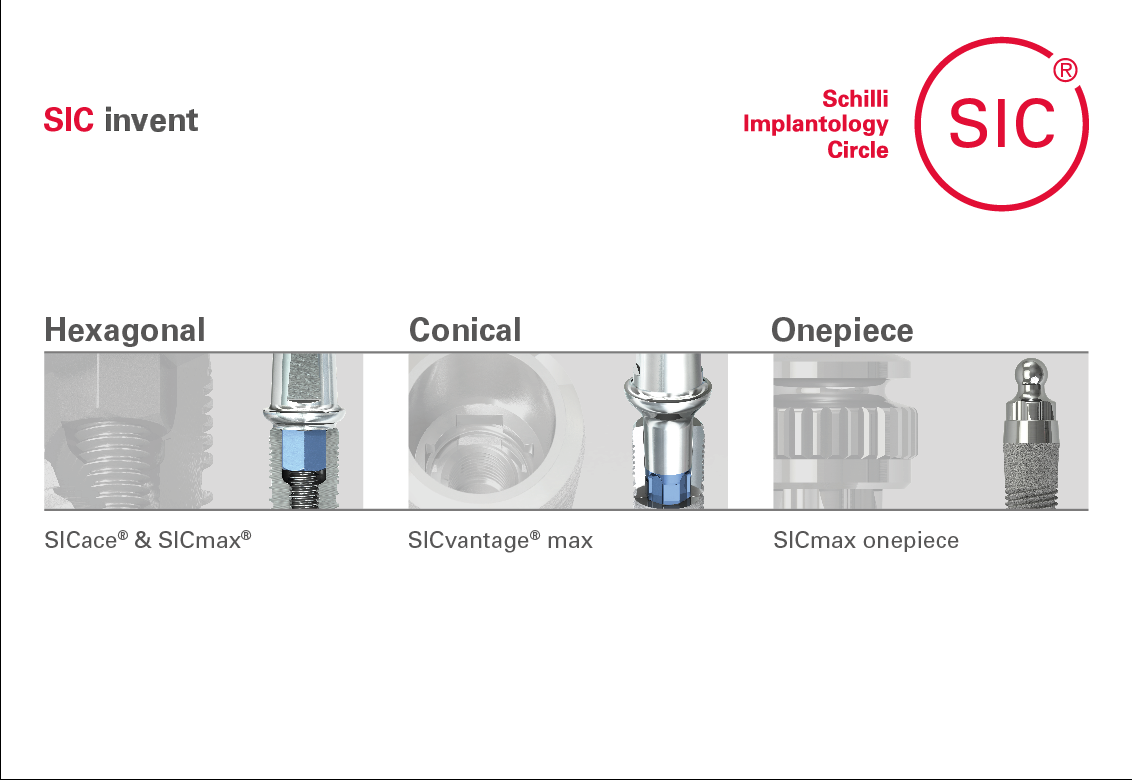 SIC invent

Schilli Implantology Circle

SIC®

Hexagonal

SICace® & SICmax®

Conical

SICvantage® max

Onepiece

SICmax onepiece